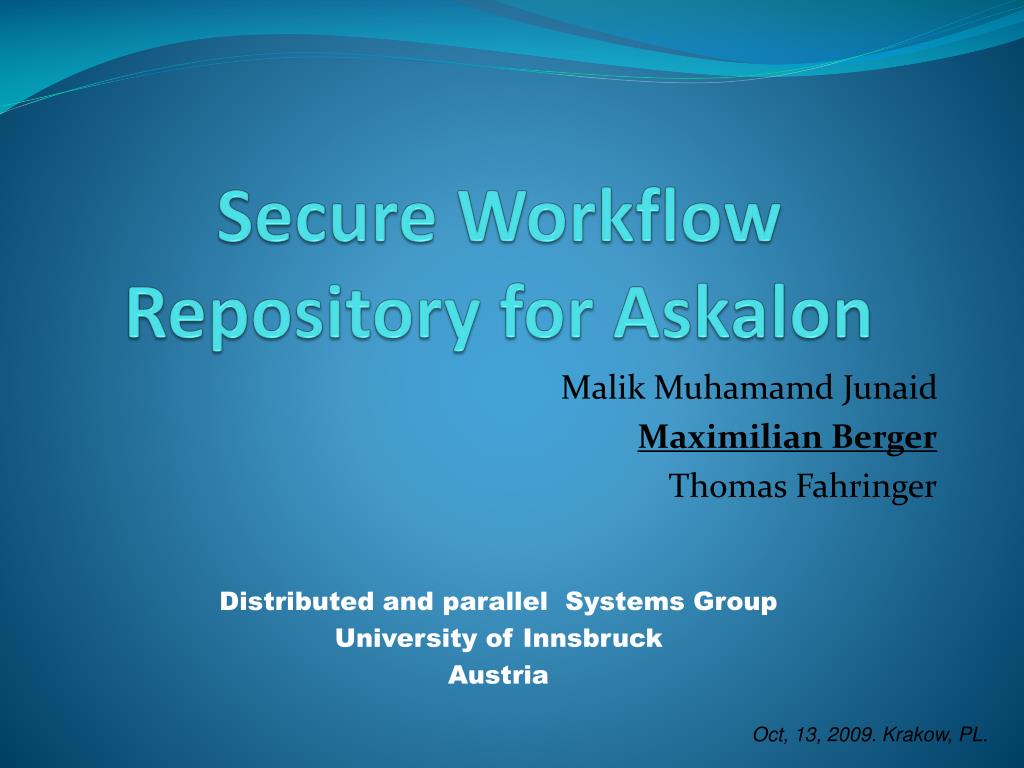 Secure Workflow Repository for Askalon

Malik Muhamamd Junaid
Maximilian Berger
Thomas Fahringer

Distributed and parallel Systems Group
University of Innsbruck
Austria

Oct, 13, 2009. Krakow, PL.